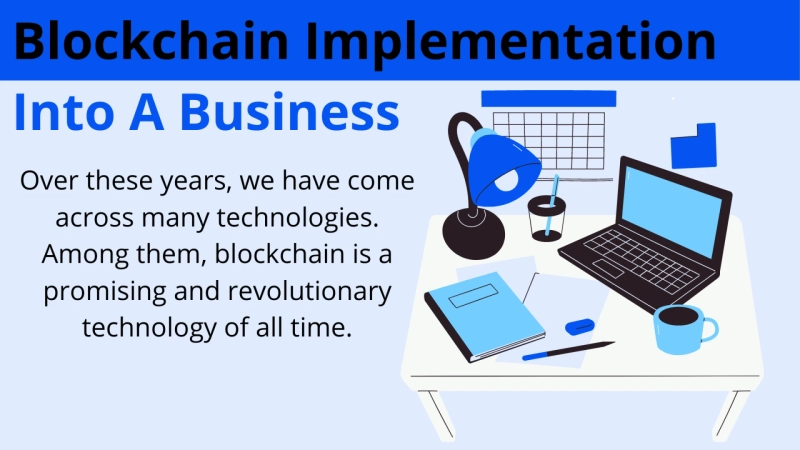 Blockchain Implementation

Into A Business

Over these years, we have come across many technologies. Among them, blockchain is a promising and revolutionary technology of all time.